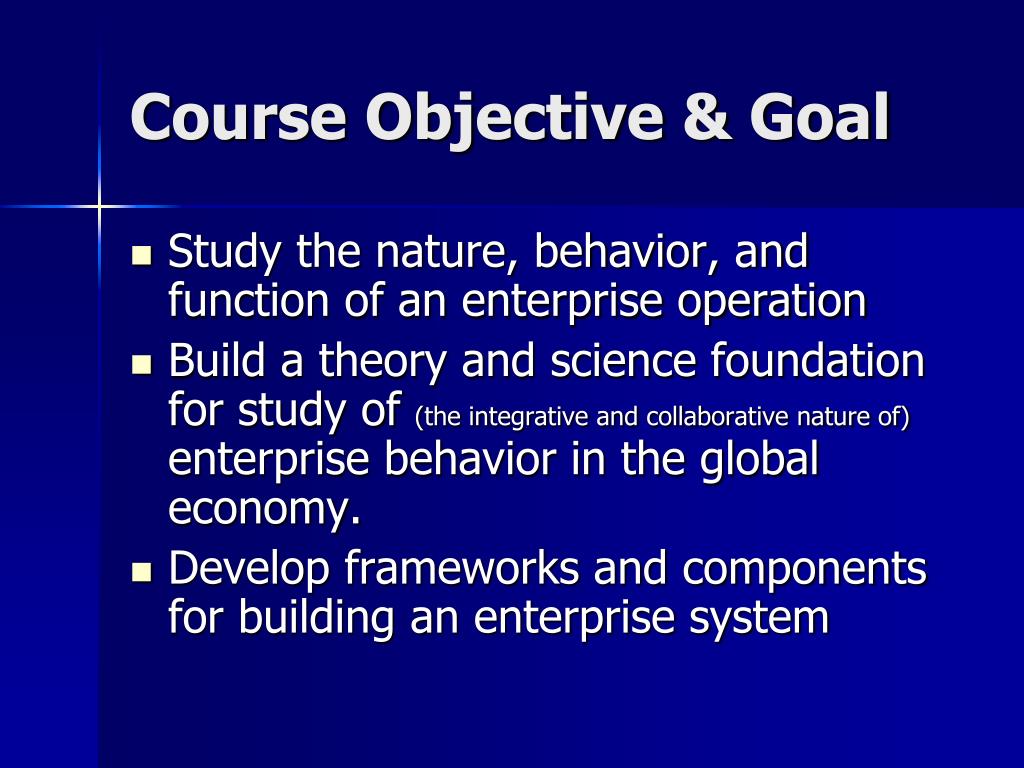 Course Objective & Goal

- Study the nature, behavior, and function of an enterprise operation
- Build a theory and science foundation for study of (the integrative and collaborative nature of) enterprise behavior in the global economy.
- Develop frameworks and components for building an enterprise system